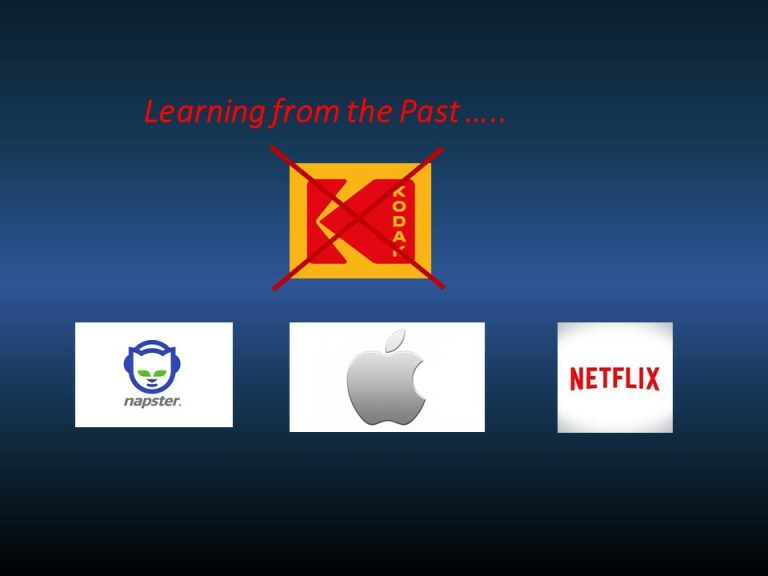 Learning from the Past …..

KODAK

napster.

NETFLIX